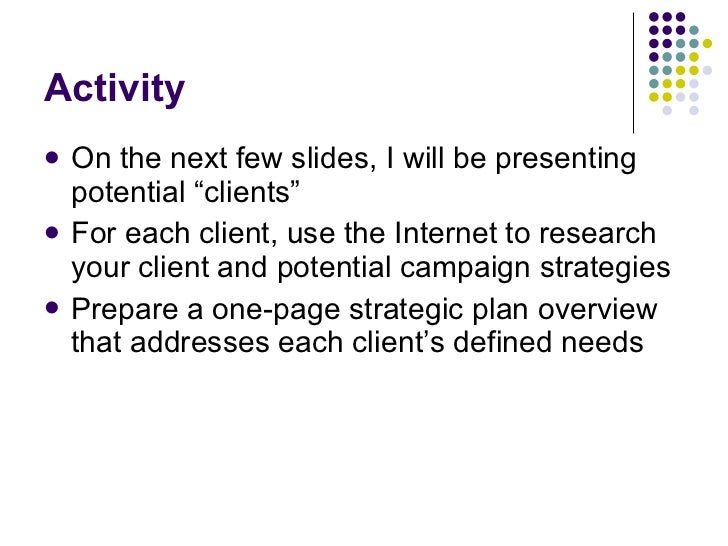 Activity

- On the next few slides, I will be presenting potential “clients”
- For each client, use the Internet to research your client and potential campaign strategies
- Prepare a one-page strategic plan overview that addresses each client’s defined needs